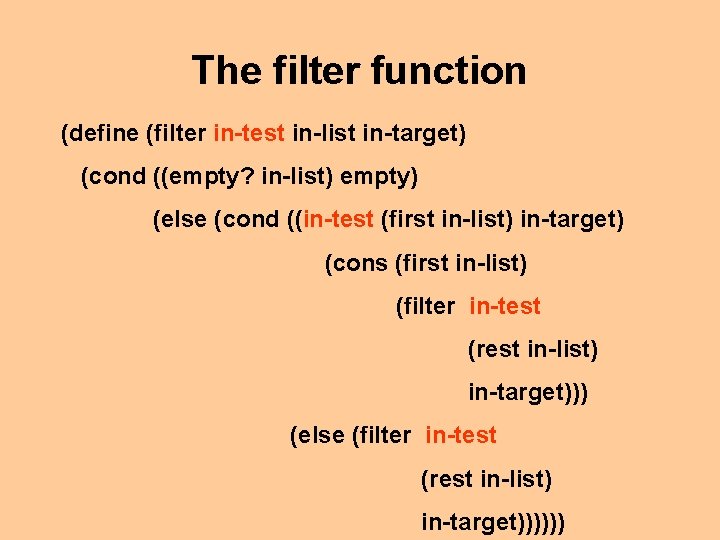 The filter function

(define (filter in-test in-list in-target)
(cond ((empty? in-list) empty)
(else (cond ((in-test (first in-list) in-target)
(cons (first in-list)
(filter in-test
(rest in-list)
in-target)))
(else (filter in-test
(rest in-list)
in-target))))))